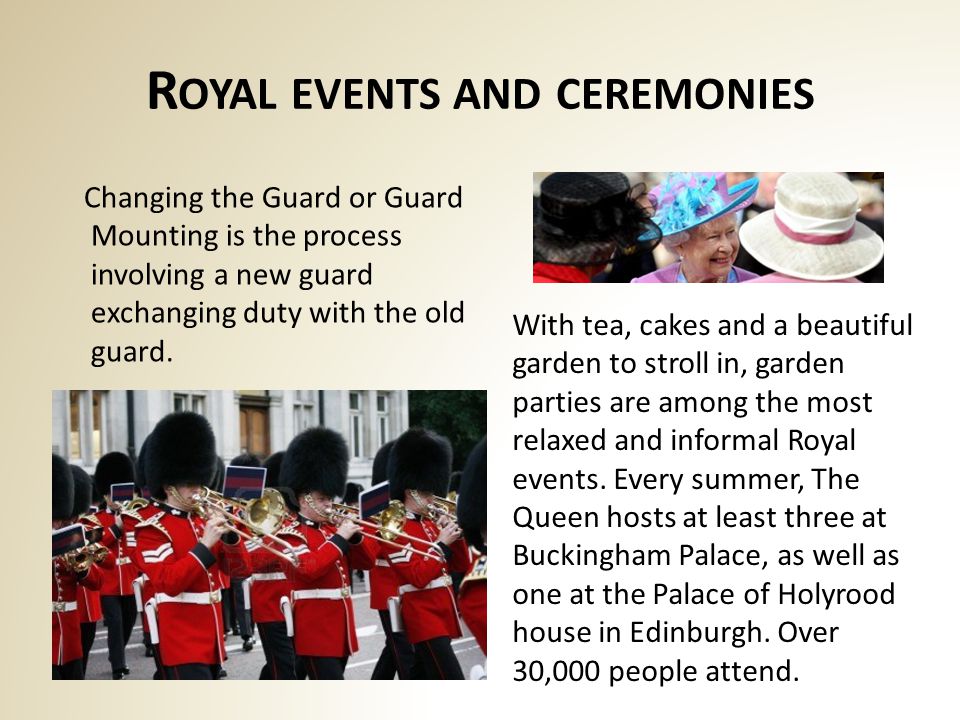 ROYAL EVENTS AND CEREMONIES

Changing the Guard or Guard Mounting is the process involving a new guard exchanging duty with the old guard.

With tea, cakes and a beautiful garden to stroll in, garden parties are among the most relaxed and informal Royal events. Every summer, The Queen hosts at least three at Buckingham Palace, as well as one at the Palace of Holyrood house in Edinburgh. Over 30,000 people attend.